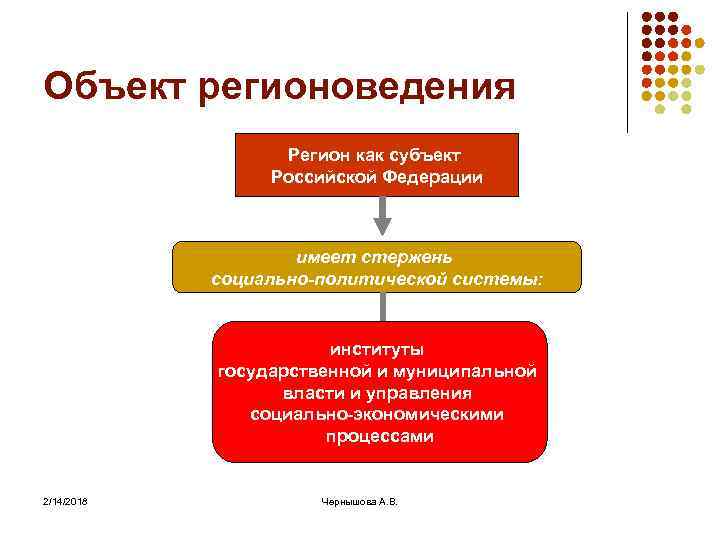 Объект регионоведения

Регион как субъект Российской Федерации

имеет стержень социально-политической системы:

институты государственной и муниципальной власти и управления социально-экономическими процессами

2/14/2018

Чернышова А.В.